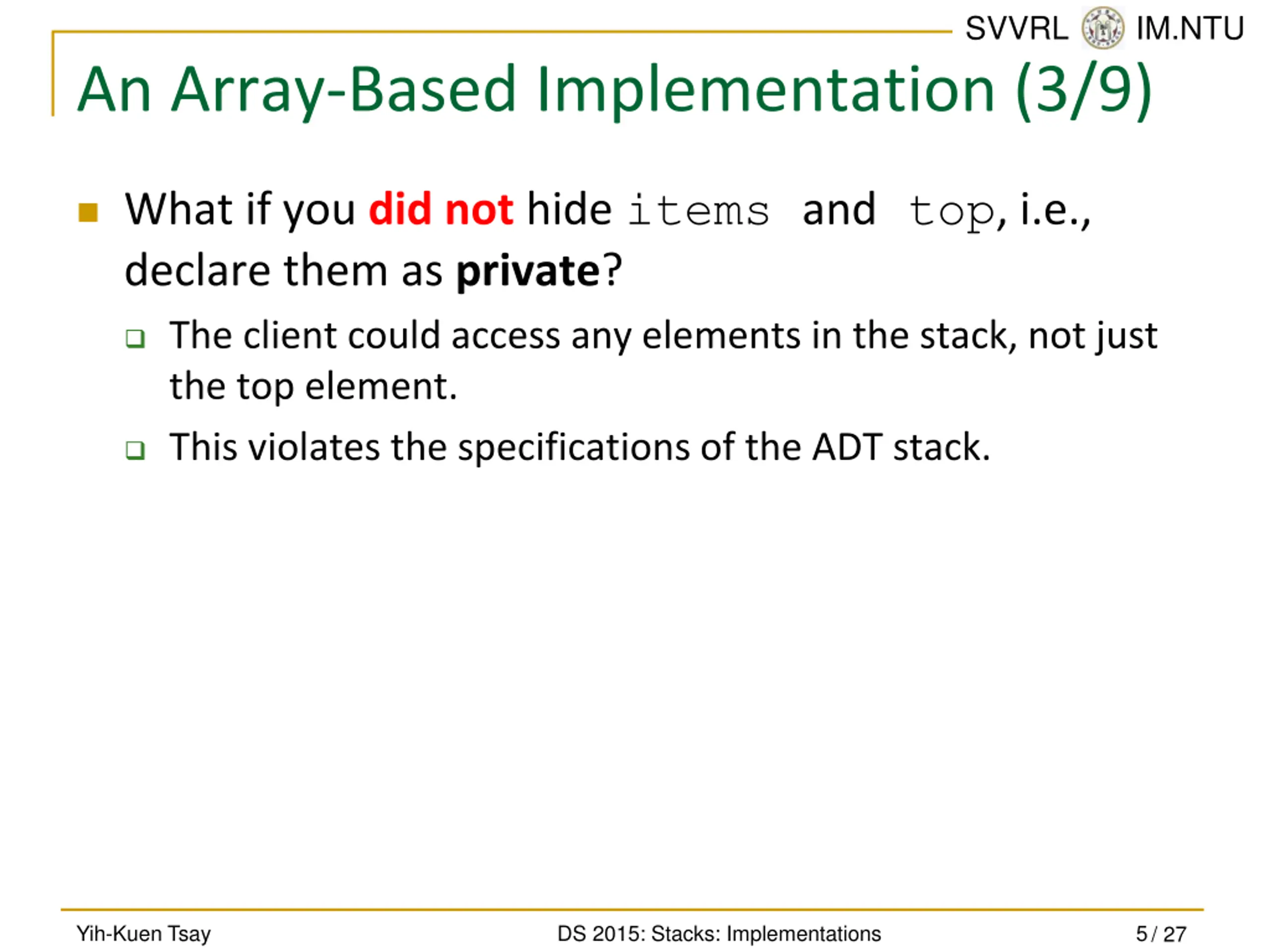 SVVRL IM.NTU

An Array-Based Implementation (3/9)

What if you did not hide items and top, i.e., declare them as private?

The client could access any elements in the stack, not just the top element.

This violates the specifications of the ADT stack.

Yih-Kuen Tsay DS 2015: Stacks: Implementations 5 / 27